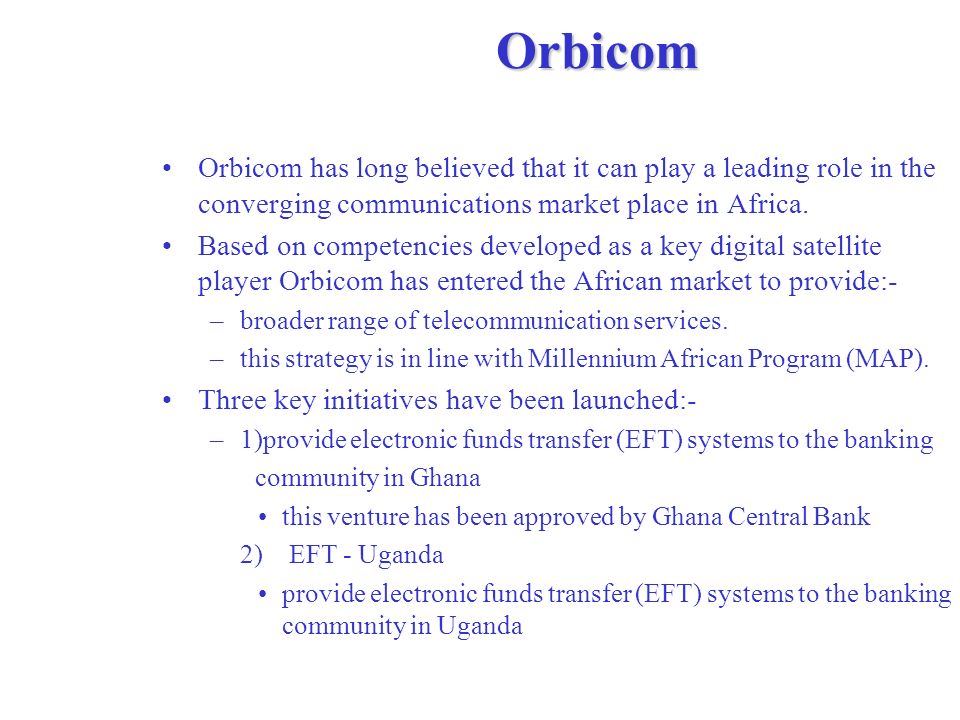 Orbicom

• Orbicom has long believed that it can play a leading role in the converging communications market place in Africa.

• Based on competencies developed as a key digital satellite player Orbicom has entered the African market to provide:-

– broader range of telecommunication services.

– this strategy is in line with Millennium African Program (MAP).

• Three key initiatives have been launched:-

– 1)provide electronic funds transfer (EFT) systems to the banking community in Ghana

• this venture has been approved by Ghana Central Bank

2) EFT - Uganda

• provide electronic funds transfer (EFT) systems to the banking community in Uganda